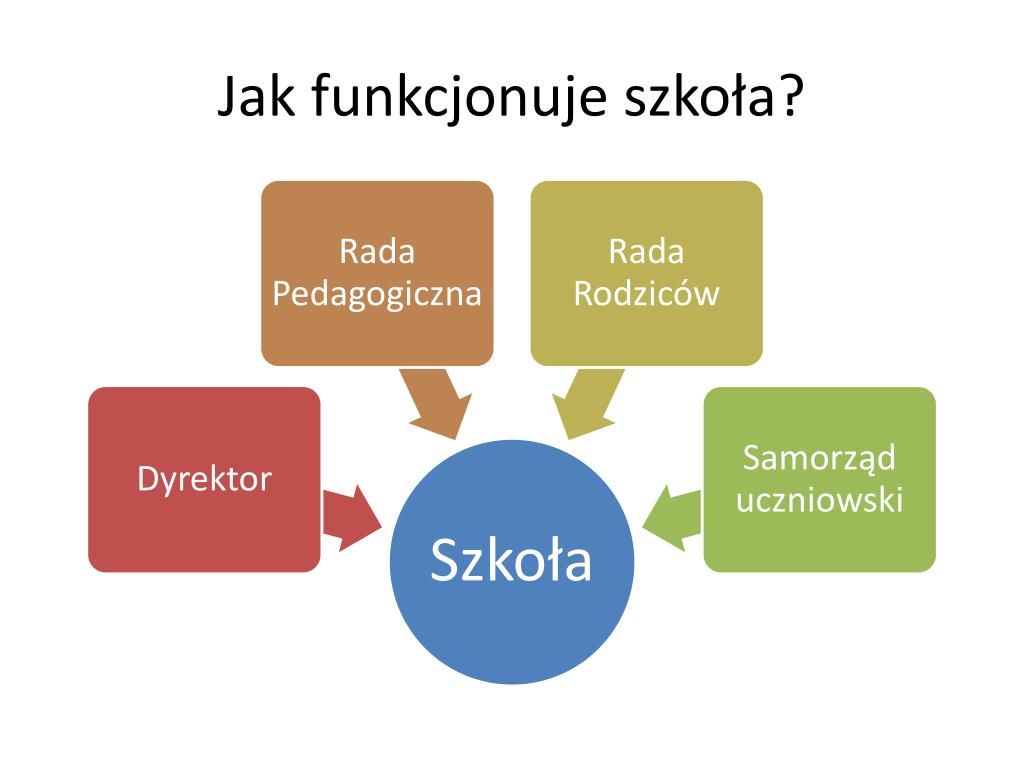 Jak funkcjonuje szkoła?

Rada Pedagogiczna

Rada Rodziców

Dyrektor

Samorząd uczniowski

Szkoła